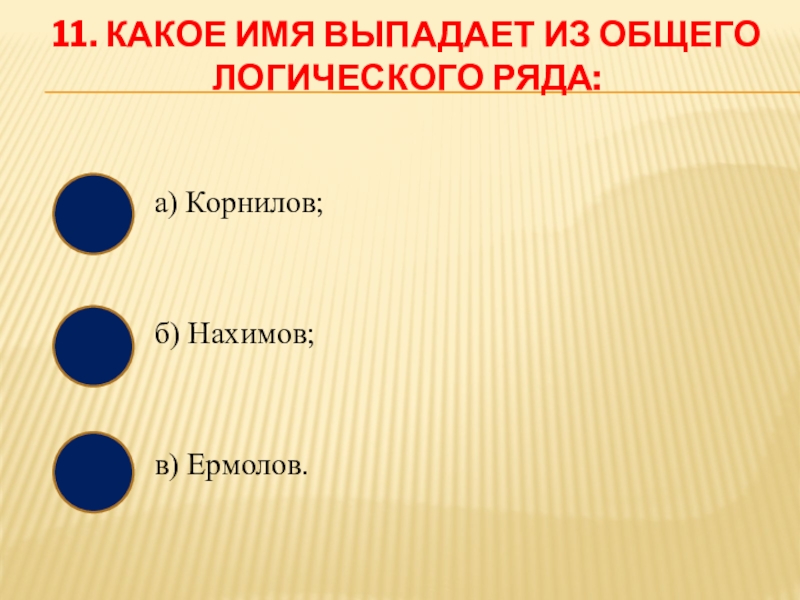 11. КАКОЕ ИМЯ ВЫПАДАЕТ ИЗ ОБЩЕГО ЛОГИЧЕСКОГО РЯДА:

а) Корнилов;

б) Нахимов;

в) Ермолов.